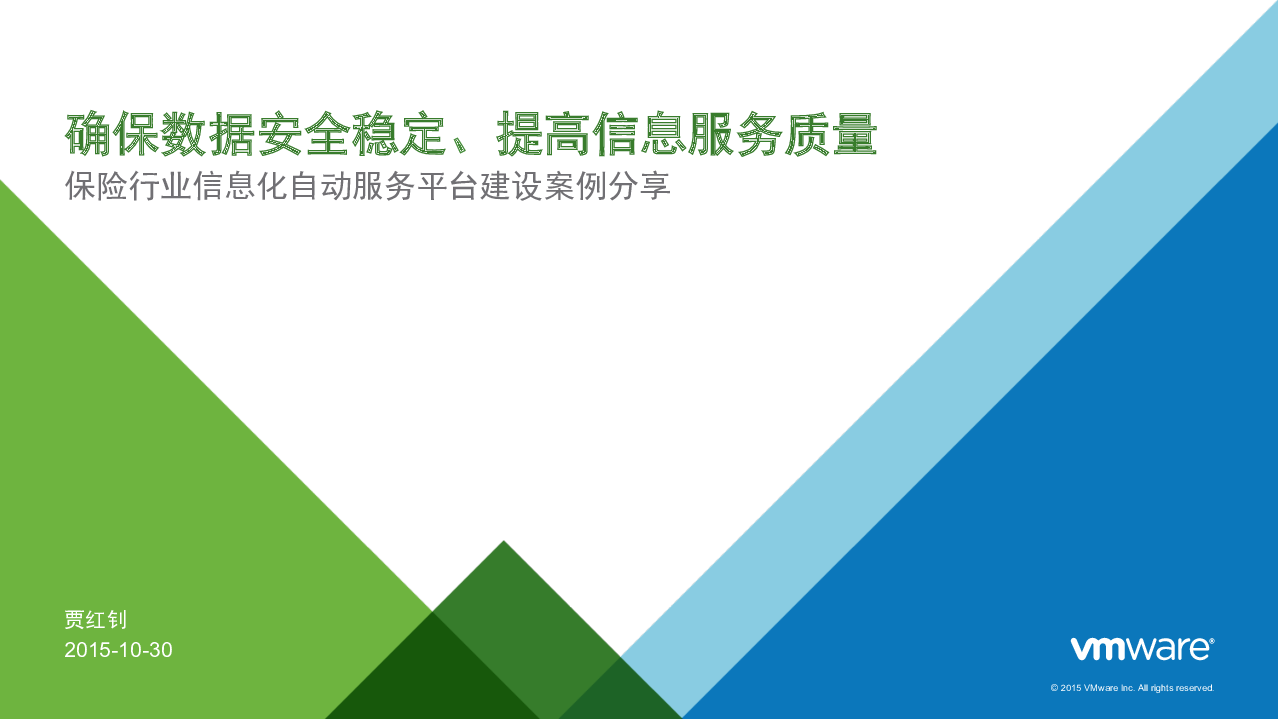 确保数据安全稳定、提高信息服务质量

保险行业信息化自动服务平台建设案例分享

贾红钊

2015-10-30

vmware®

© 2015 VMware Inc. All rights reserved.